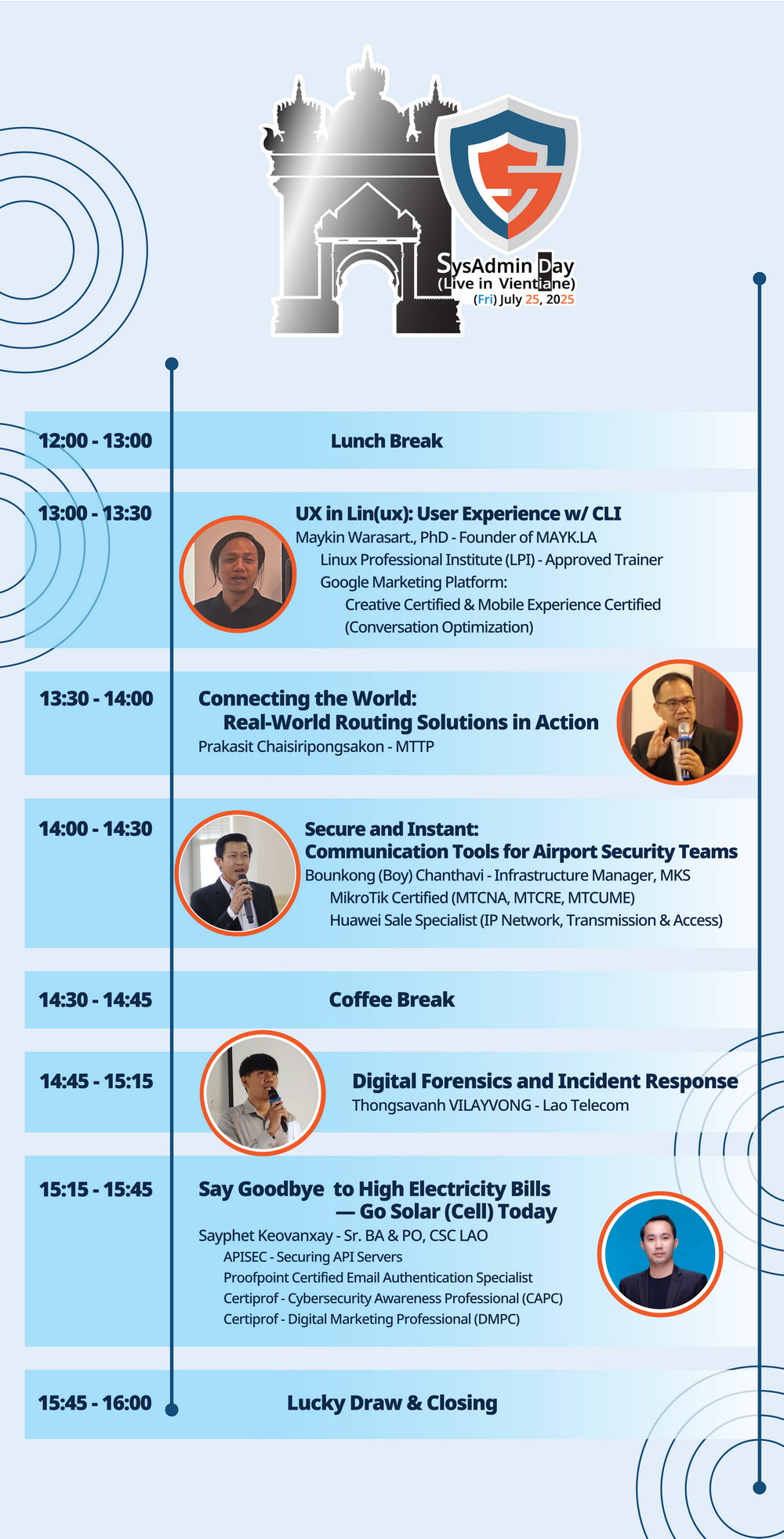 SysAdmin Day
(Live in Vientiane)
(Fri) July 25, 2025

12:00 - 13:00 Lunch Break

13:00 - 13:30 UX in Lin(ux): User Experience w/ CLI
Maykin Warasart., PhD - Founder of MAYK.LA
Linux Professional Institute (LPI) - Approved Trainer
Google Marketing Platform:
Creative Certified & Mobile Experience Certified
(Conversation Optimization)

13:30 - 14:00 Connecting the World:
Real-World Routing Solutions in Action
Prakasit Chaisiripongsakon - MTTP

14:00 - 14:30 Secure and Instant:
Communication Tools for Airport Security Teams
Bounkong (Boy) Chanthavi - Infrastructure Manager, MKS
MikroTik Certified (MTCNA, MTCRE, MTCUME)
Huawei Sale Specialist (IP Network, Transmission & Access)

14:30 - 14:45 Coffee Break

14:45 - 15:15 Digital Forensics and Incident Response
Thongsavanh VILAYVONG - Lao Telecom

15:15 - 15:45 Say Goodbye to High Electricity Bills
— Go Solar (Cell) Today
Sayphet Keovanxay - Sr. BA & PO, CSC LAO
APISEC - Securing API Servers
Proofpoint Certified Email Authentication Specialist
Certiprof - Cybersecurity Awareness Professional (CAPC)
Certiprof - Digital Marketing Professional (DMPC)

15:45 - 16:00 Lucky Draw & Closing